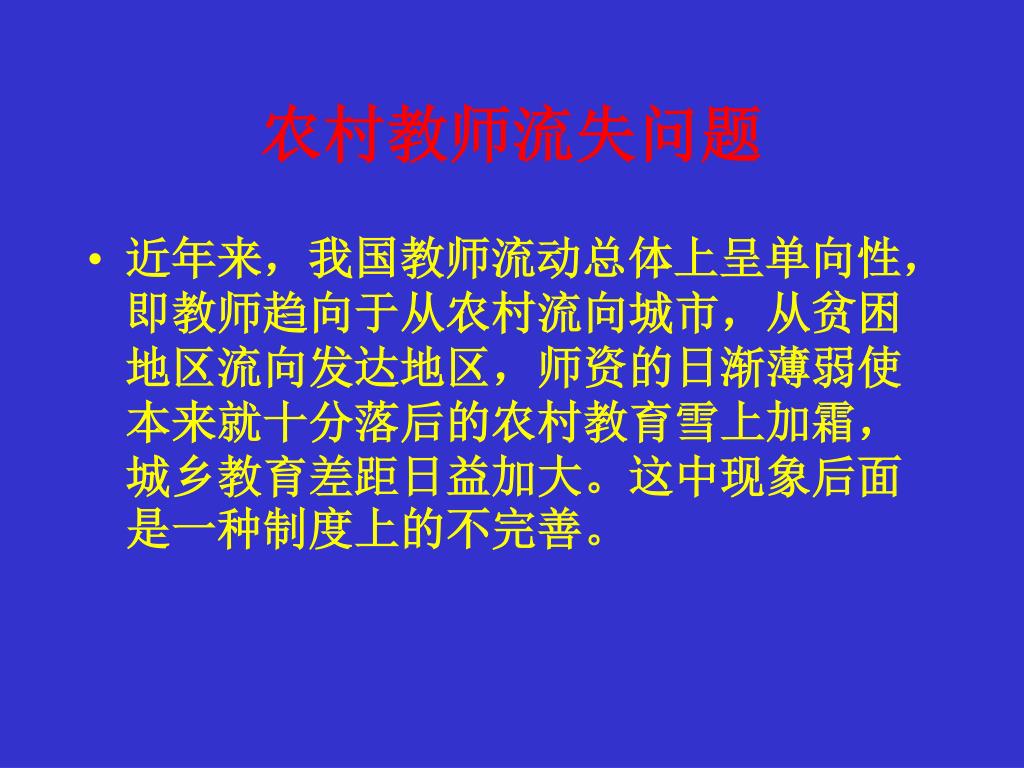 农村教师流失问题

• 近年来，我国教师流动总体上呈单向性，即教师趋向于从农村流向城市，从贫困地区流向发达地区，师资的日渐薄弱使本来就十分落后的农村教育雪上加霜，城乡教育差距日益加大。这中现象后面是一种制度上的不完善。